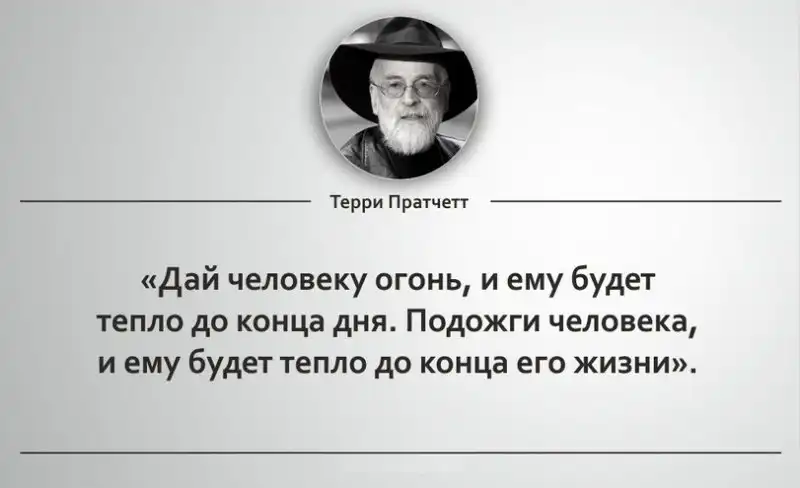 Терри Пратчетт

«Дай человеку огонь, и ему будет тепло до конца дня. Подожги человека, и ему будет тепло до конца его жизни».